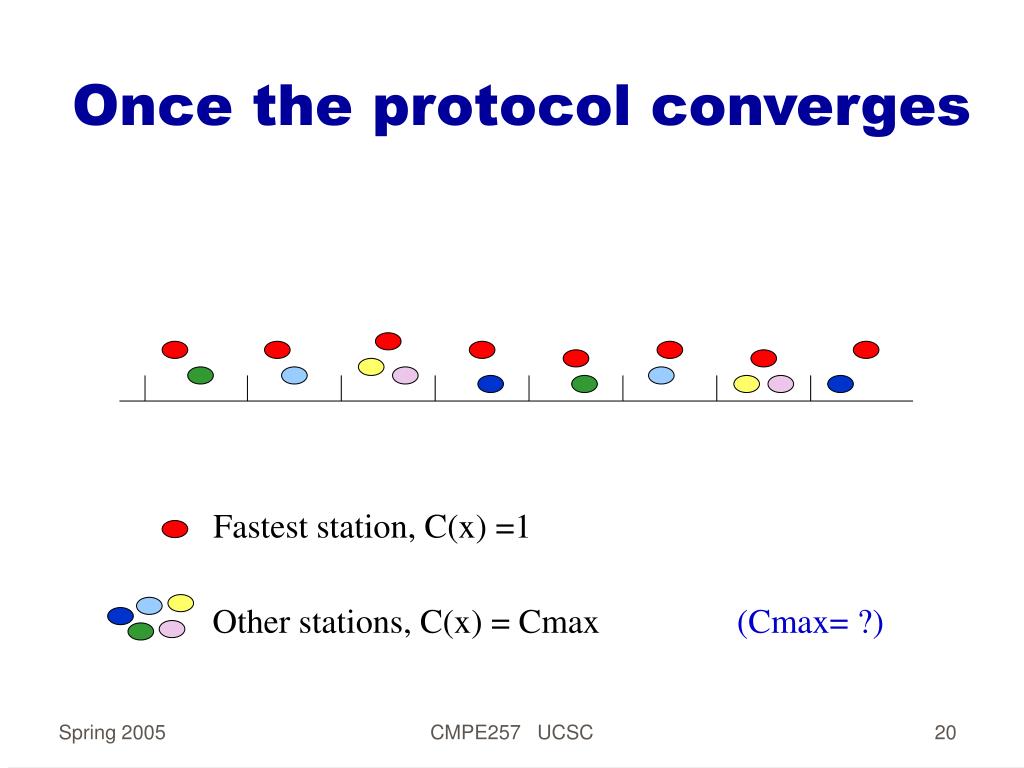 Once the protocol converges

Fastest station, C(x) =1

Other stations, C(x) = Cmax

(Cmax= ?)

Spring 2005

CMPE257 UCSC

20